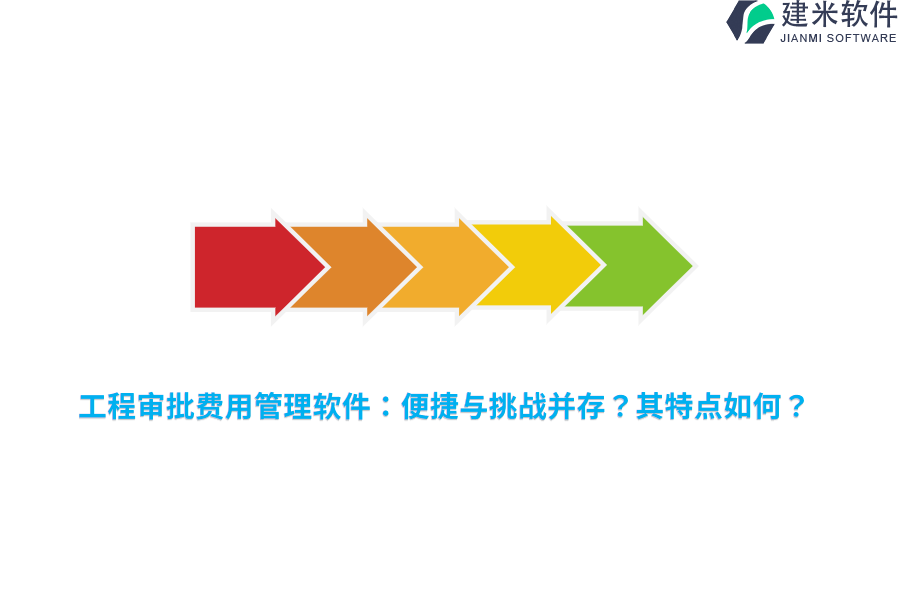 建米软件
JIANMI SOFTWARE

工程审批费用管理软件：便捷与挑战并存？其特点如何？